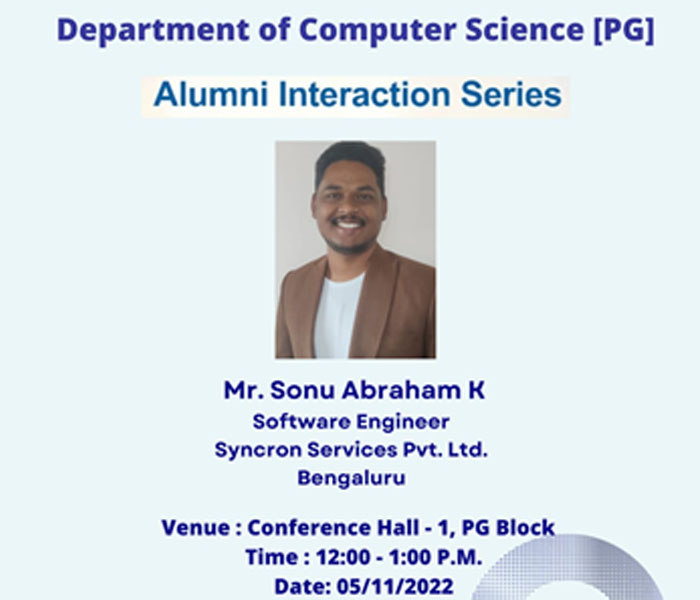 Department of Computer Science [PG]

Alumni Interaction Series

Mr. Sonu Abraham K
Software Engineer
Syncron Services Pvt. Ltd.
Bengaluru

Venue : Conference Hall - 1, PG Block
Time : 12:00 - 1:00 P.M.
Date: 05/11/2022